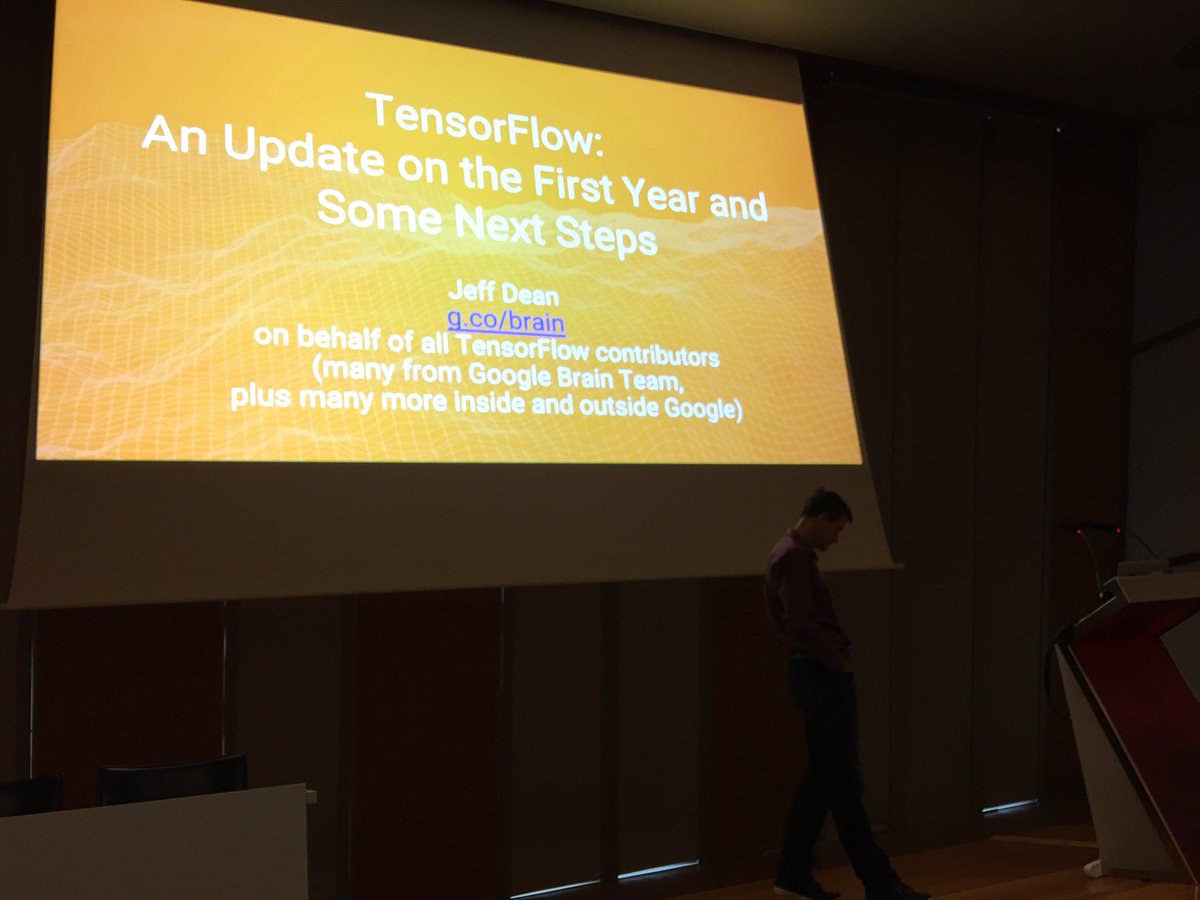 TensorFlow:
An Update on the First Year and Some Next Steps

Jeff Dean
g.co/brain
on behalf of all TensorFlow contributors
(many from Google Brain Team,
plus many more inside and outside Google)